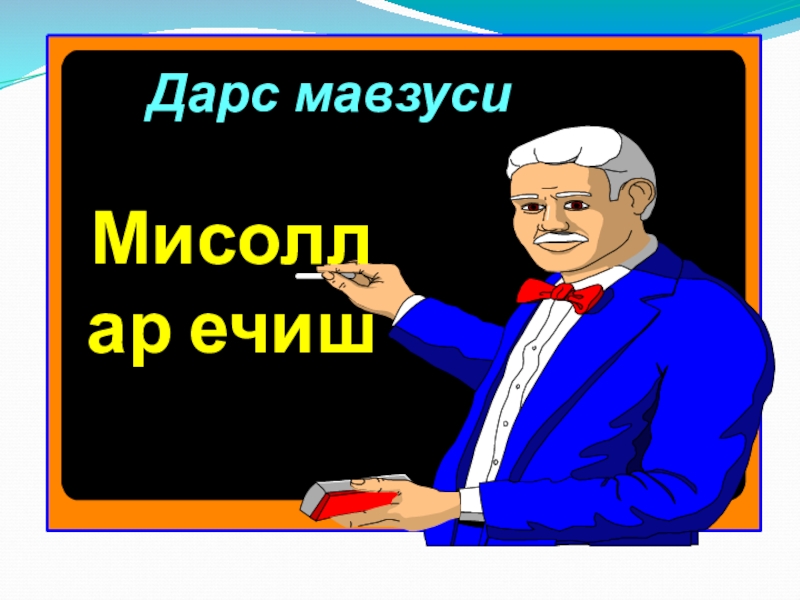 Дарс мавзуси

Мисоллар ечиш